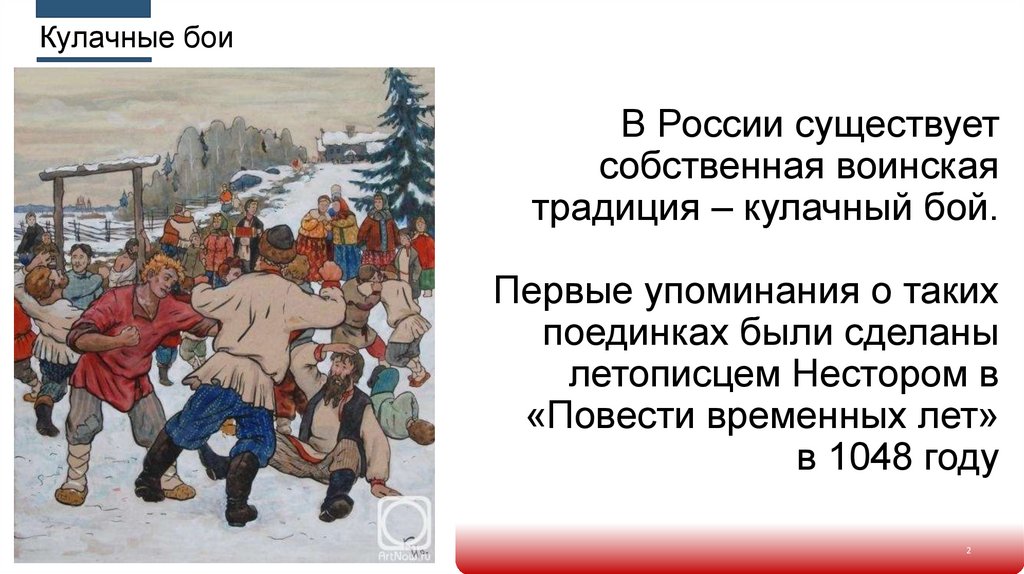 Кулачные бои

В России существует собственная воинская традиция – кулачный бой.

Первые упоминания о таких поединках были сделаны летописцем Нестором в «Повести временных лет» в 1048 году

ArtNow.ru

2